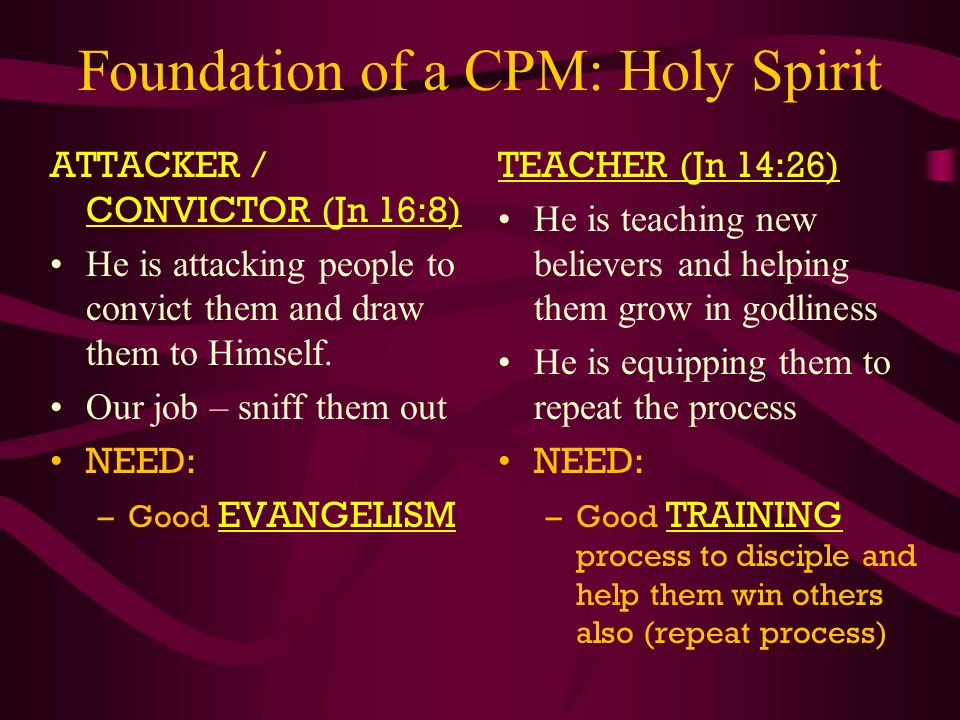 Foundation of a CPM: Holy Spirit

ATTACKER / CONVICTOR (Jn 16:8)

• He is attacking people to convict them and draw them to Himself.
• Our job – sniff them out
• NEED:
– Good EVANGELISM

TEACHER (Jn 14:26)

• He is teaching new believers and helping them grow in godliness
• He is equipping them to repeat the process
• NEED:
– Good TRAINING process to disciple and help them win others also (repeat process)